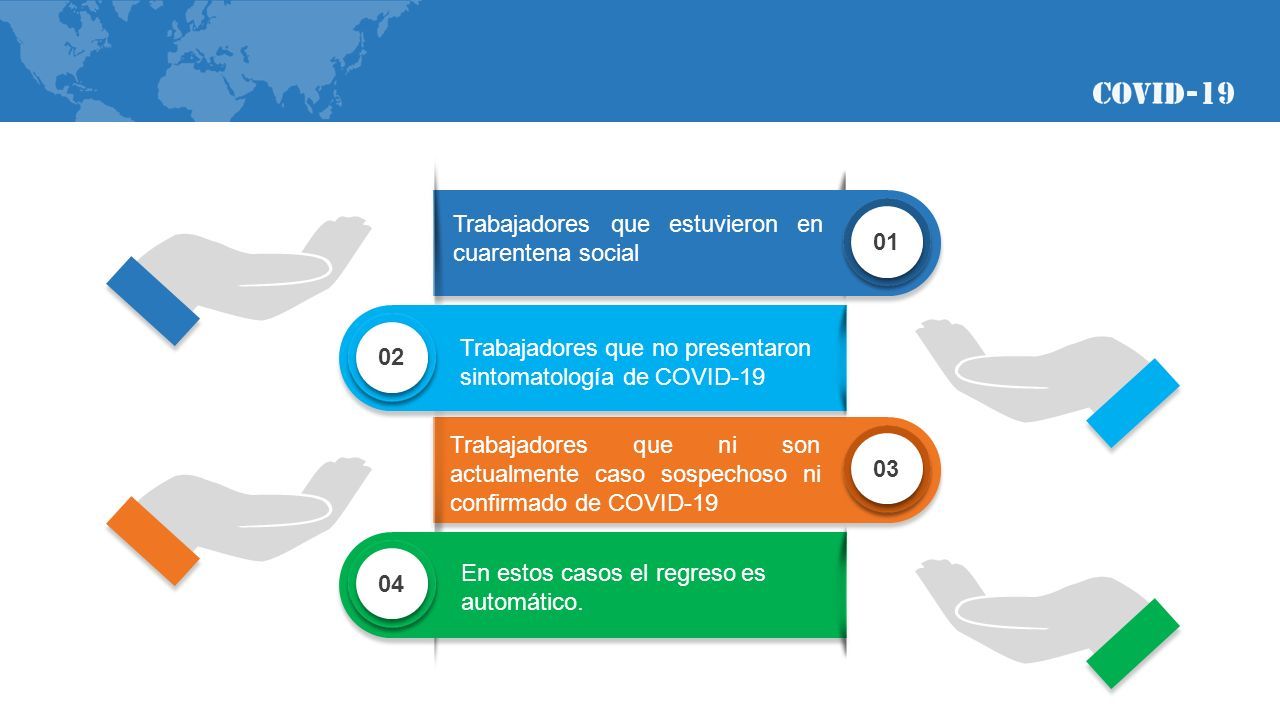 COVID-19

Trabajadores que estuvieron en cuarentena social

01

02

Trabajadores que no presentaron sintomatología de COVID-19

Trabajadores que ni son actualmente caso sospechoso ni confirmado de COVID-19

03

04

En estos casos el regreso es automático.